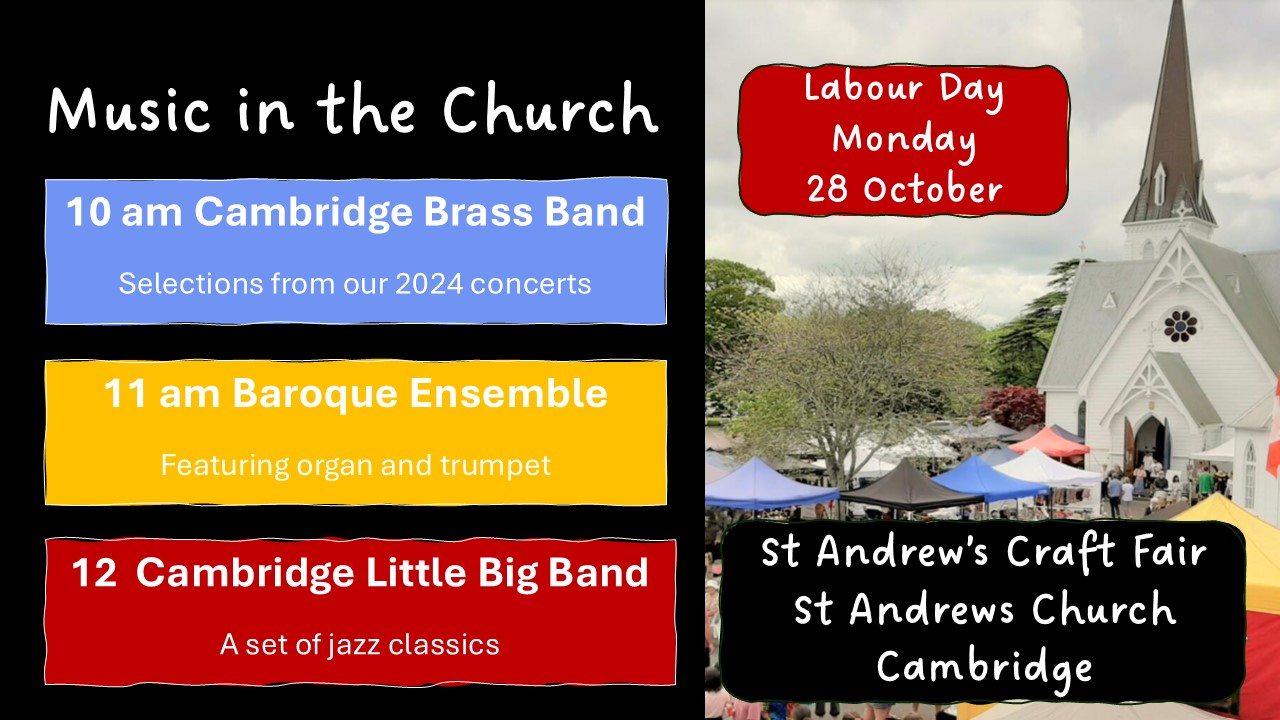 Music in the Church

10 am Cambridge Brass Band

Selections from our 2024 concerts

11 am Baroque Ensemble

Featuring organ and trumpet

12 Cambridge Little Big Band

A set of jazz classics

Labour Day
Monday
28 October

St Andrew's Craft Fair
St Andrews Church
Cambridge